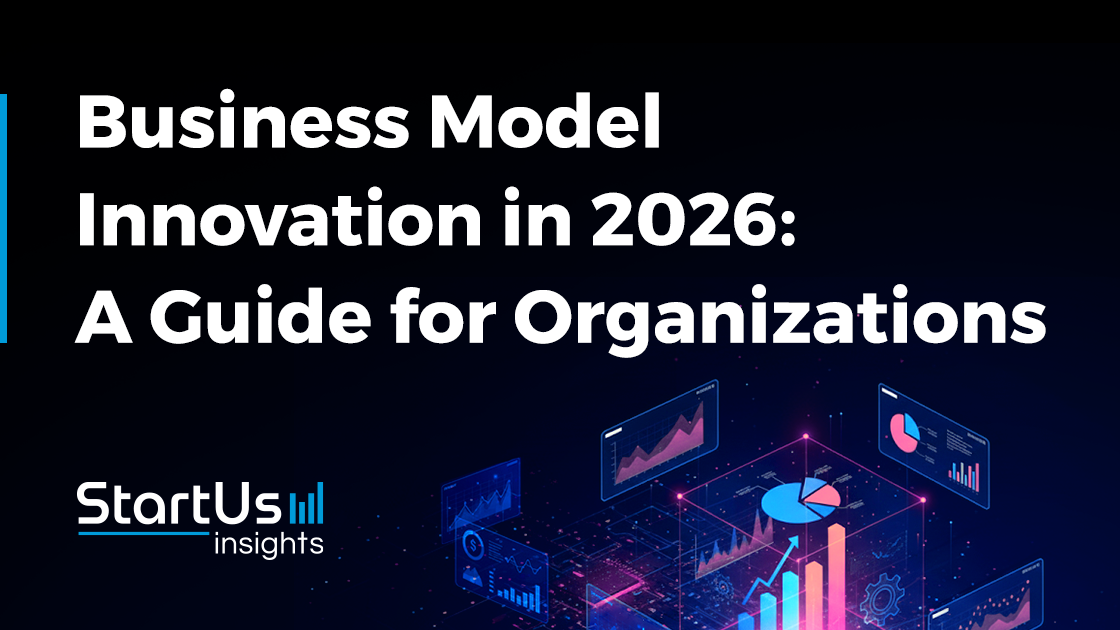 Business Model Innovation in 2026: A Guide for Organizations

StartUs insights